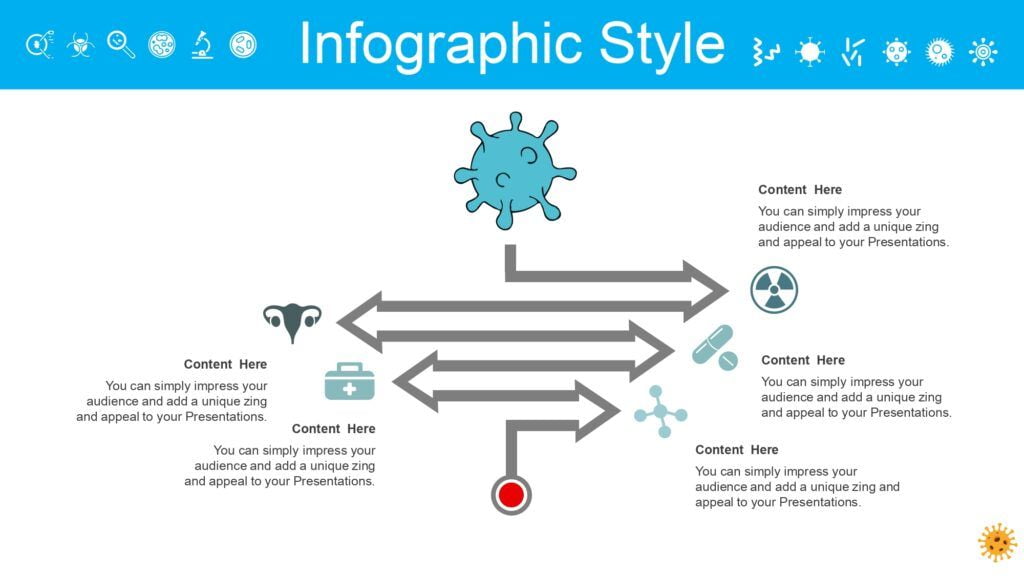 Infographic Style

Content Here

You can simply impress your audience and add a unique zing and appeal to your Presentations.

Content Here

You can simply impress your audience and add a unique zing and appeal to your Presentations.

Content Here

You can simply impress your audience and add a unique zing and appeal to your Presentations.

Content Here

You can simply impress your audience and add a unique zing and appeal to your Presentations.

Content Here

You can simply impress your audience and add a unique zing and appeal to your Presentations.